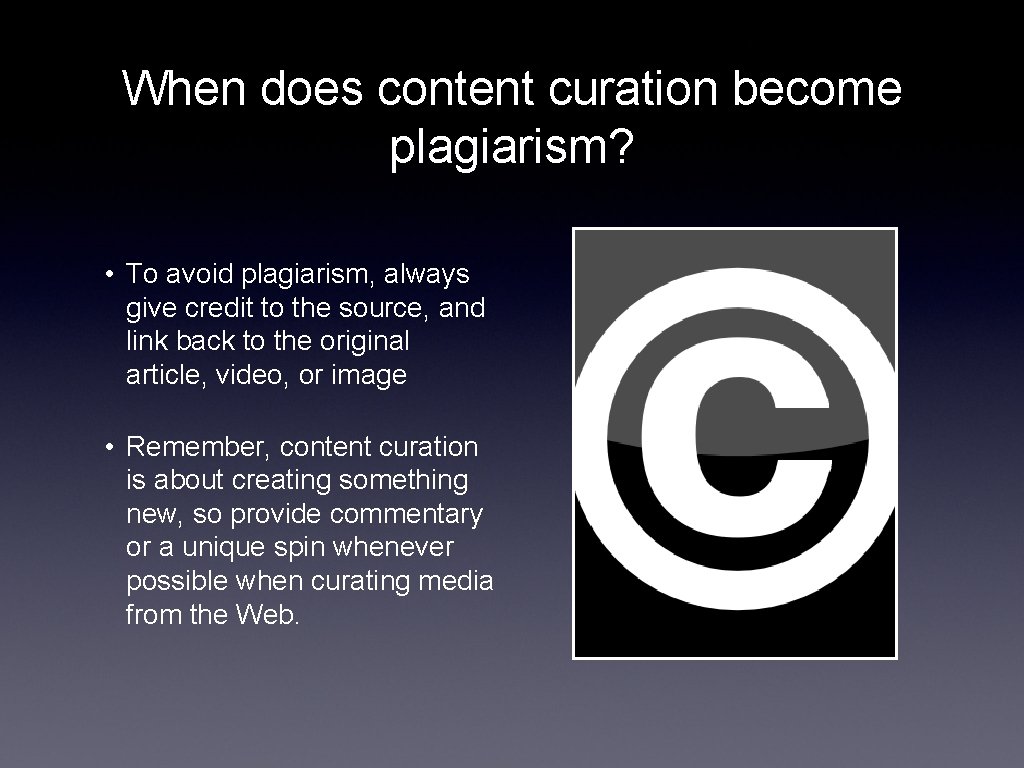 When does content curation become plagiarism?

• To avoid plagiarism, always give credit to the source, and link back to the original article, video, or image

• Remember, content curation is about creating something new, so provide commentary or a unique spin whenever possible when curating media from the Web.

©